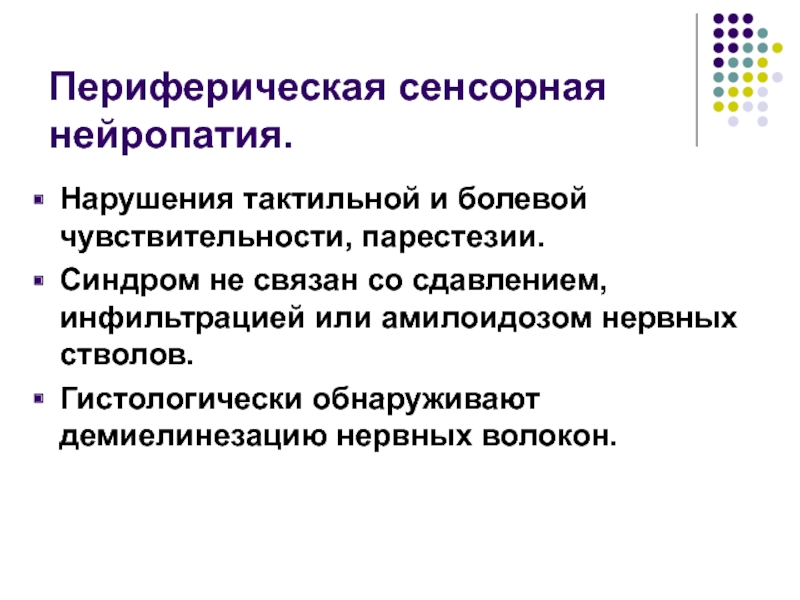 Периферическая сенсорная нейропатия.

Нарушения тактильной и болевой чувствительности, парестезии.

Синдром не связан со сдавлением, инфильтрацией или амилоидозом нервных стволов.

Гистологически обнаруживают демиелинезацию нервных волокон.